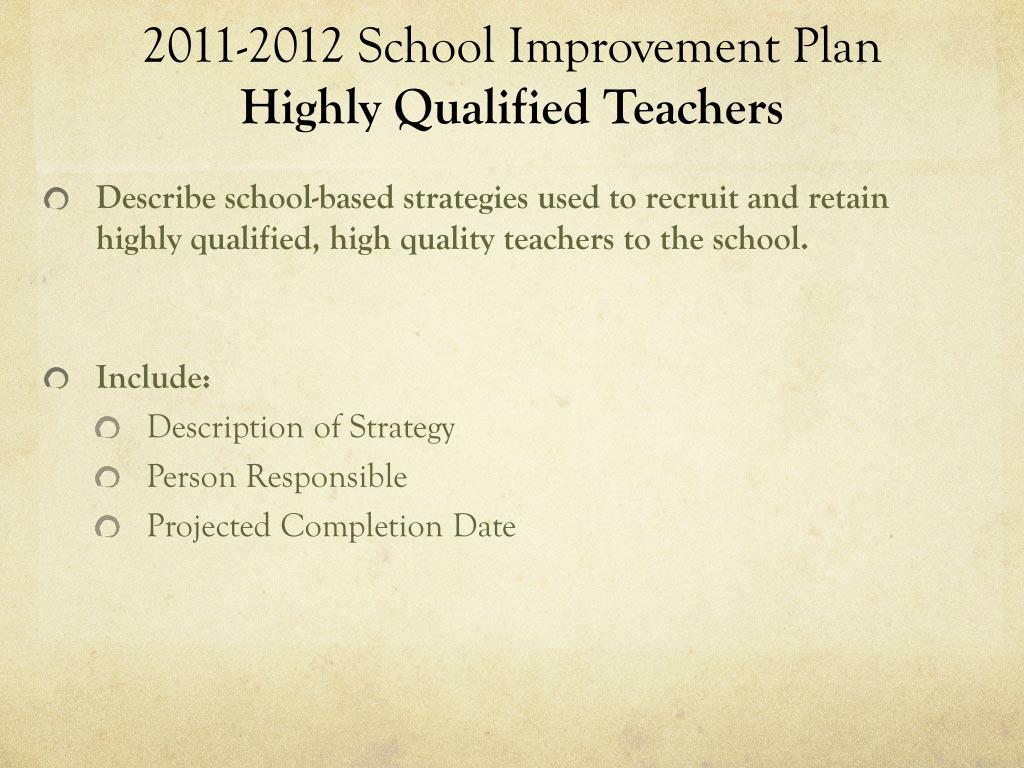 2011-2012 School Improvement Plan
Highly Qualified Teachers

Describe school-based strategies used to recruit and retain highly qualified, high quality teachers to the school.

Include:

Description of Strategy

Person Responsible

Projected Completion Date